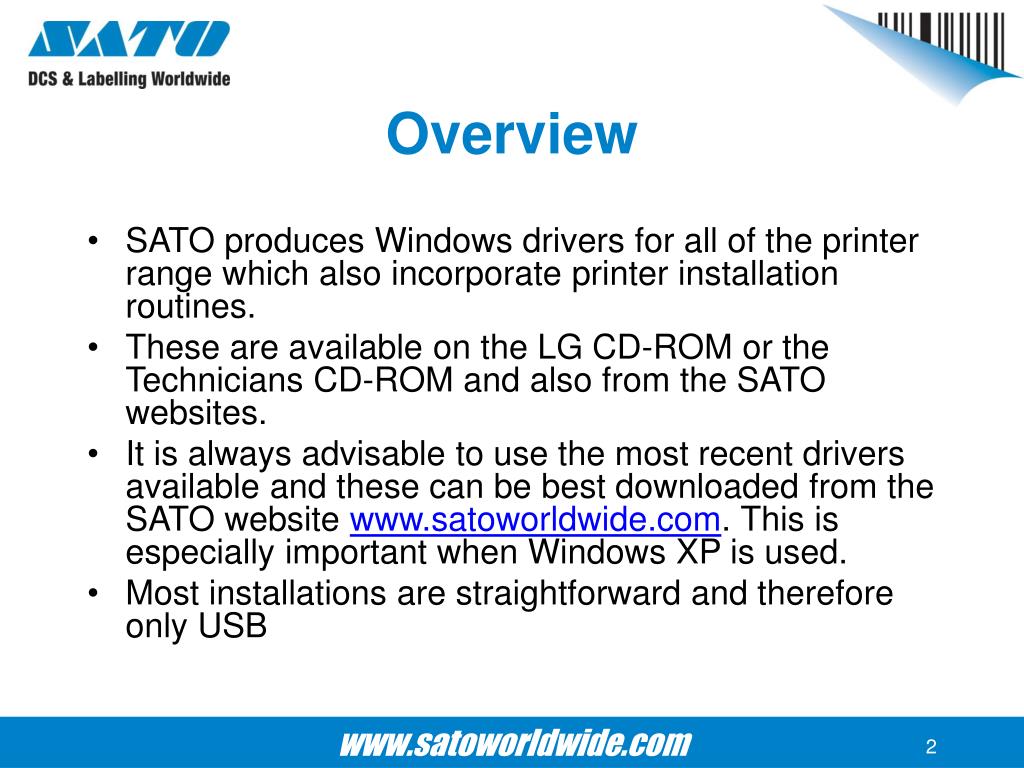 SATO
DCS & Labelling Worldwide

Overview

• SATO produces Windows drivers for all of the printer range which also incorporate printer installation routines.
• These are available on the LG CD-ROM or the Technicians CD-ROM and also from the SATO websites.
• It is always advisable to use the most recent drivers available and these can be best downloaded from the SATO website www.satoworldwide.com. This is especially important when Windows XP is used.
• Most installations are straightforward and therefore only USB

www.satoworldwide.com
2